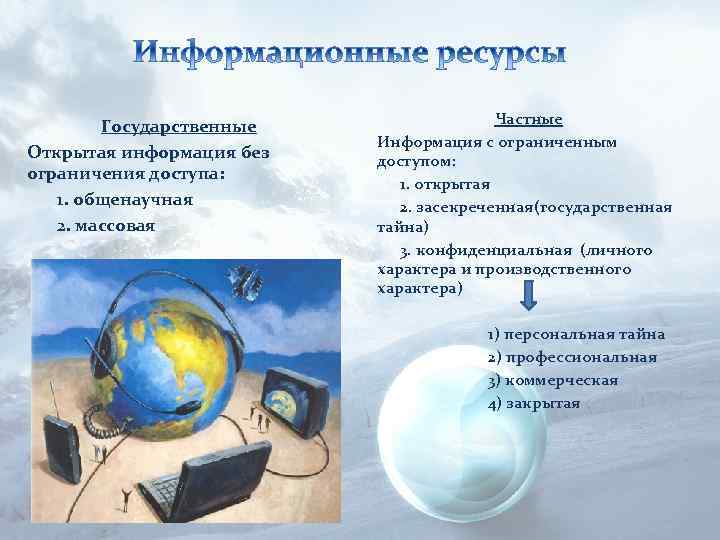 Информационные ресурсы

Государственные
Открытая информация без ограничения доступа:
1. общенаучная
2. массовая

Частные
Информация с ограниченным доступом:
1. открытая
2. засекреченная(государственная тайна)
3. конфиденциальная (личного характера и производственного характера)

1) персональная тайна
2) профессиональная
3) коммерческая
4) закрытая